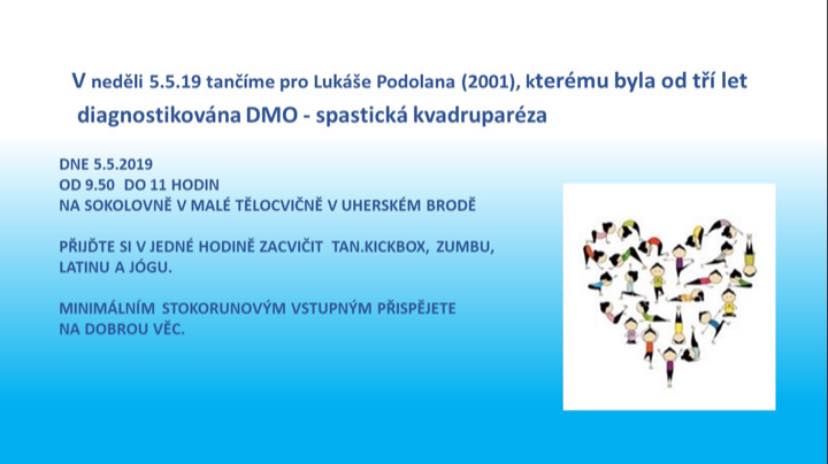 V neděli 5.5.19 tančíme pro Lukáše Podolana (2001), kterému byla od tří let diagnostikována DMO - spastická kvadruparéza

DNE 5.5.2019
OD 9.50 DO 11 HODIN
NA SOKOLOVNĚ V MALÉ TĚLOCVIČNĚ V UHERSKÉM BRODĚ

PŘIJĎTE SI V JEDNÉ HODINĚ ZACVIČIT TAN.KICKBOX, ZUMBU, LATINU A JÓGU.

MINIMÁLNÍM STOKORUNOVÝM VSTUPNÝM PŘISPĚJETE NA DOBROU VĚC.